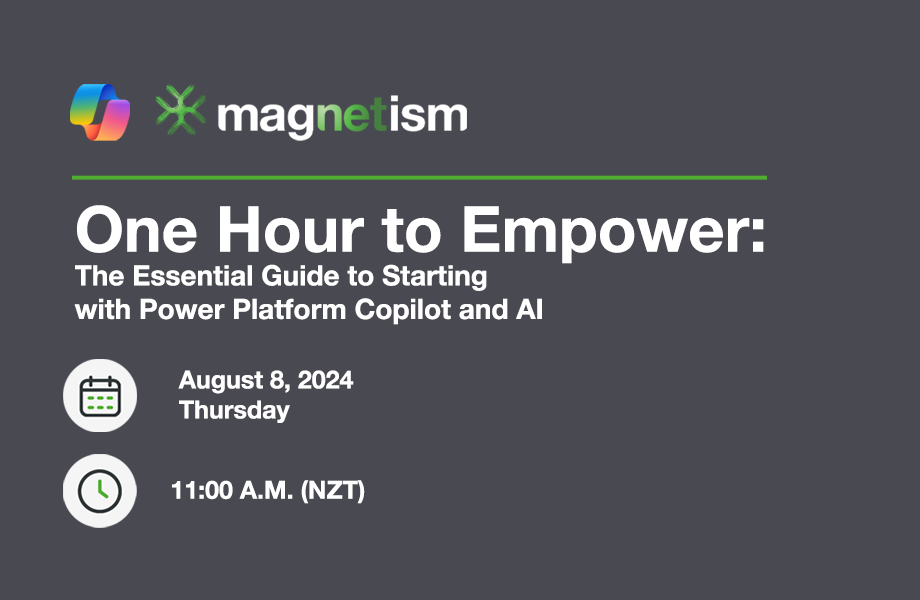 magnetism

One Hour to Empower:
The Essential Guide to Starting with Power Platform Copilot and AI

August 8, 2024
Thursday

11:00 A.M. (NZT)